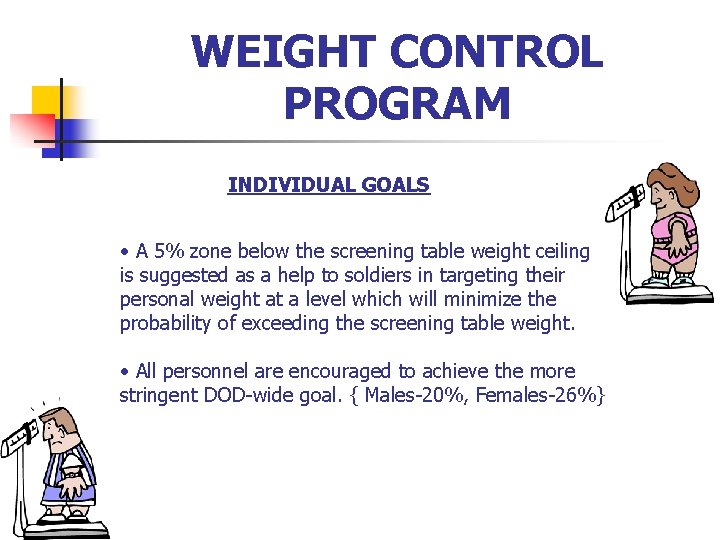 WEIGHT CONTROL PROGRAM

INDIVIDUAL GOALS

• A 5% zone below the screening table weight ceiling is suggested as a help to soldiers in targeting their personal weight at a level which will minimize the probability of exceeding the screening table weight.

• All personnel are encouraged to achieve the more stringent DOD-wide goal. { Males-20%, Females-26%}